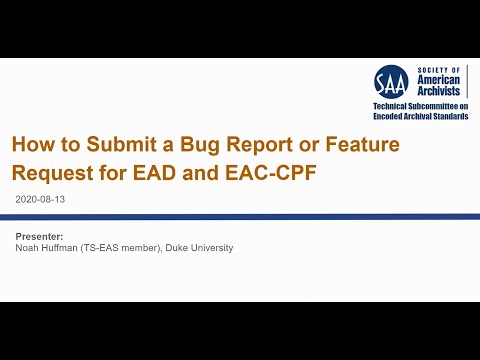 SAA SOCIETY OF American Archivists

Technical Subcommittee on Encoded Archival Standards

How to Submit a Bug Report or Feature Request for EAD and EAC-CPF

2020-08-13

Presenter:
Noah Huffman (TS-EAS member), Duke University